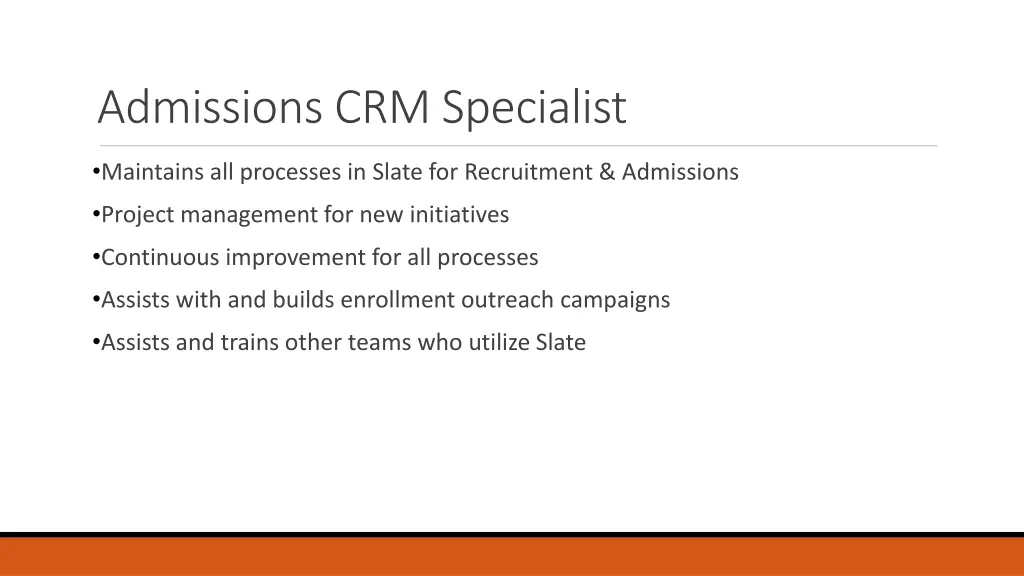 Admissions CRM Specialist

•Maintains all processes in Slate for Recruitment & Admissions

•Project management for new initiatives

•Continuous improvement for all processes

•Assists with and builds enrollment outreach campaigns

•Assists and trains other teams who utilize Slate